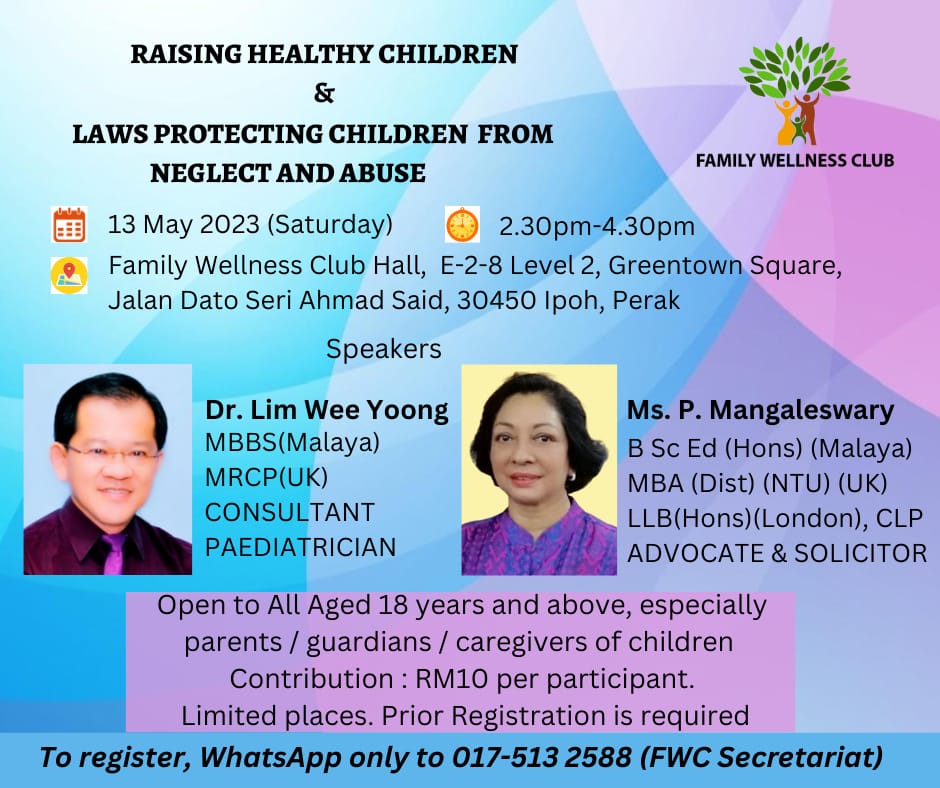 RAISING HEALTHY CHILDREN
&
LAWS PROTECTING CHILDREN FROM NEGLECT AND ABUSE

FAMILY WELLNESS CLUB

13 May 2023 (Saturday)

2.30pm-4.30pm

Family Wellness Club Hall, E-2-8 Level 2, Greentown Square, Jalan Dato Seri Ahmad Said, 30450 Ipoh, Perak

Speakers

Dr. Lim Wee Yoong
MBBS(Malaya)
MRCP(UK)
CONSULTANT
PAEDIATRICIAN

Ms. P. Mangaleswary
B Sc Ed (Hons) (Malaya)
MBA (Dist) (NTU) (UK)
LLB(Hons)(London), CLP
ADVOCATE & SOLICITOR

Open to All Aged 18 years and above, especially parents / guardians / caregivers of children
Contribution : RM10 per participant.
Limited places. Prior Registration is required

To register, WhatsApp only to 017-513 2588 (FWC Secretariat)